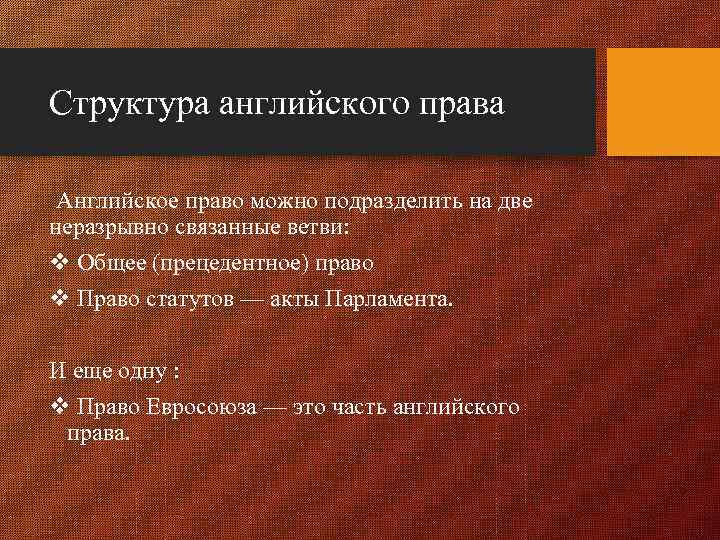 Структура английского права

Английское право можно подразделить на две неразрывно связанные ветви:

❖ Общее (прецедентное) право

❖ Право статутов — акты Парламента.

И еще одну :

❖ Право Евросоюза — это часть английского права.